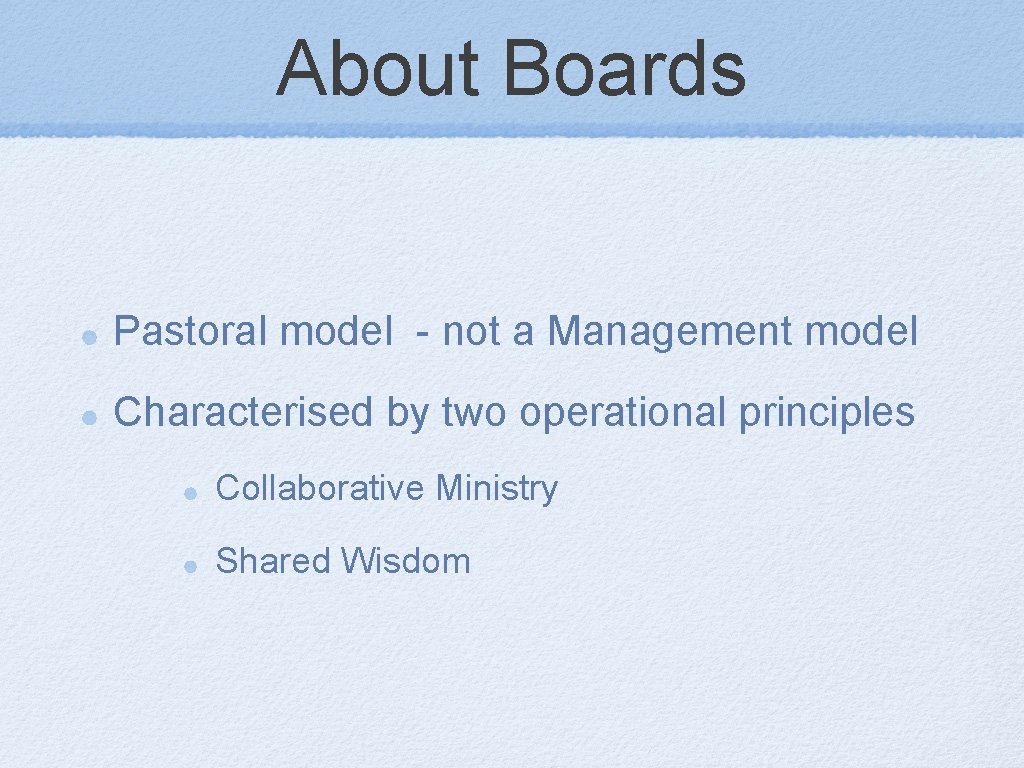 About Boards

Pastoral model - not a Management model

Characterised by two operational principles

Collaborative Ministry

Shared Wisdom